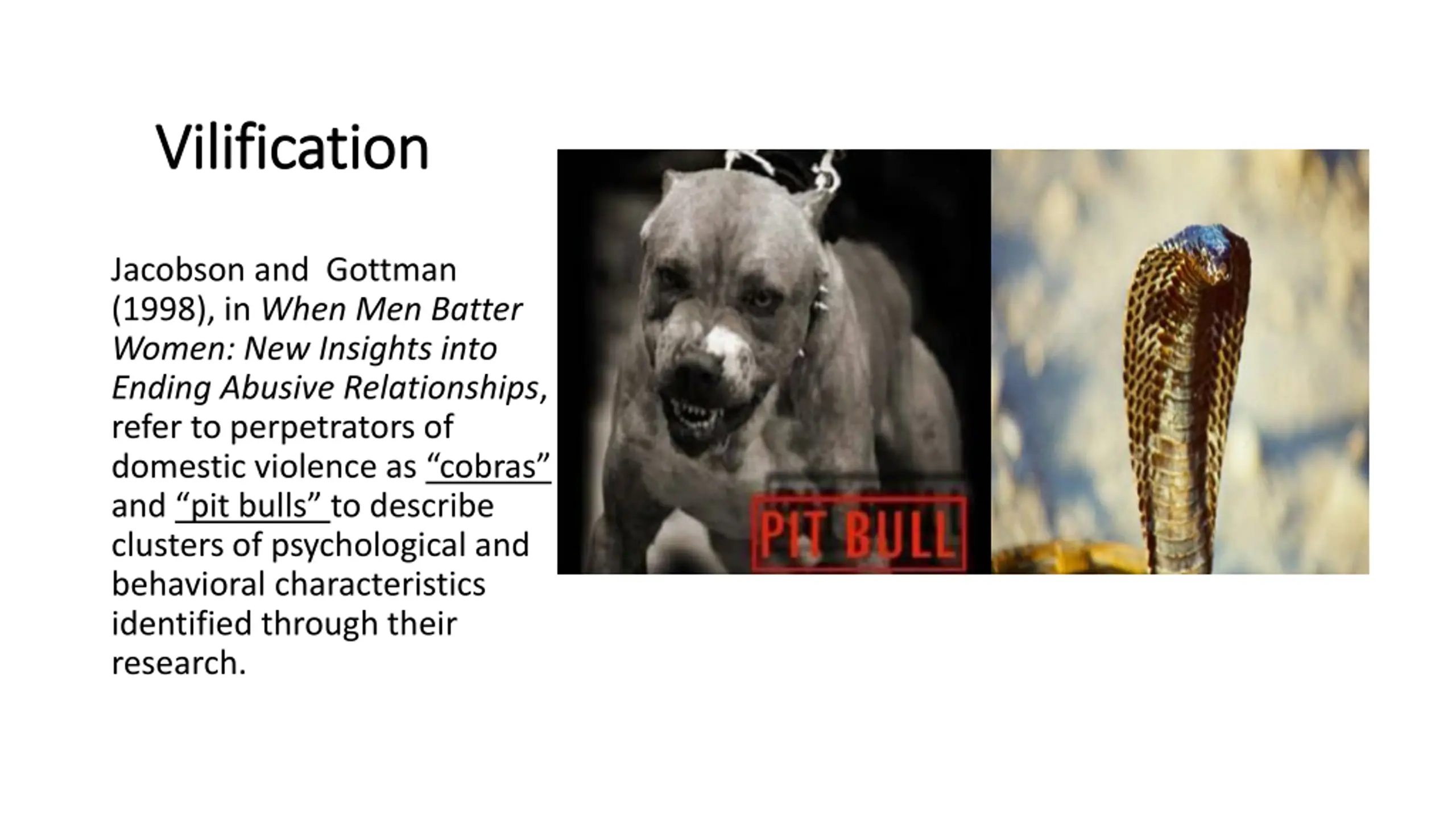 Vilification

Jacobson and Gottman (1998), in When Men Batter Women: New Insights into Ending Abusive Relationships, refer to perpetrators of domestic violence as “cobras” and “pit bulls” to describe clusters of psychological and behavioral characteristics identified through their research.

PIT BULL